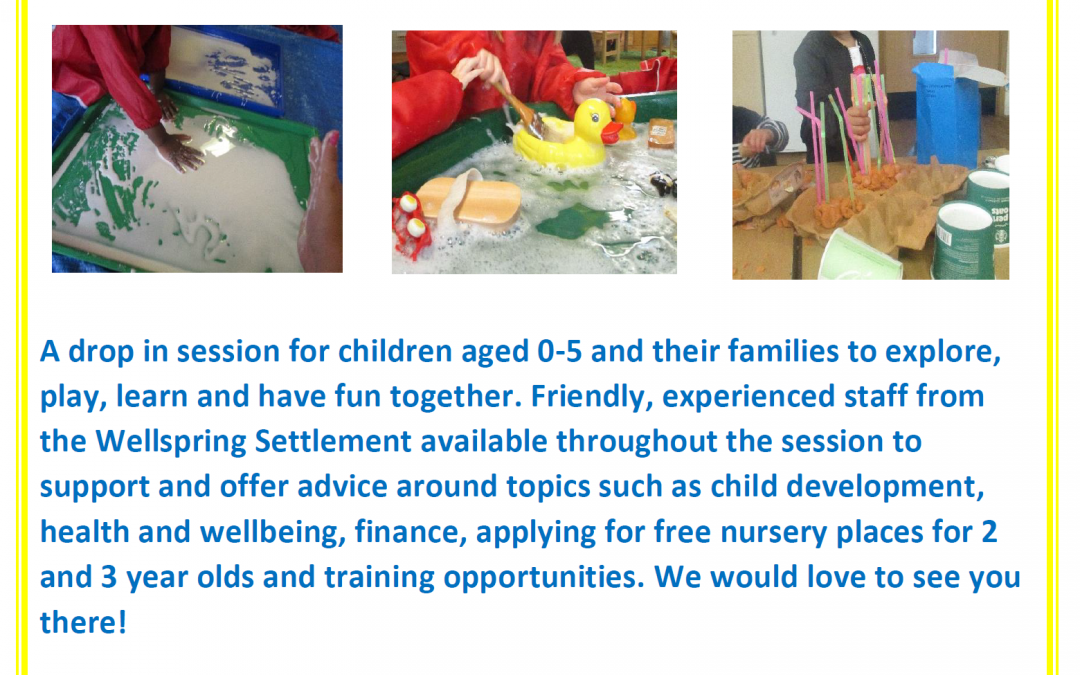 A drop in session for children aged 0-5 and their families to explore, play, learn and have fun together. Friendly, experienced staff from the Wellspring Settlement available throughout the session to support and offer advice around topics such as child development, health and wellbeing, finance, applying for free nursery places for 2 and 3 year olds and training opportunities. We would love to see you there!